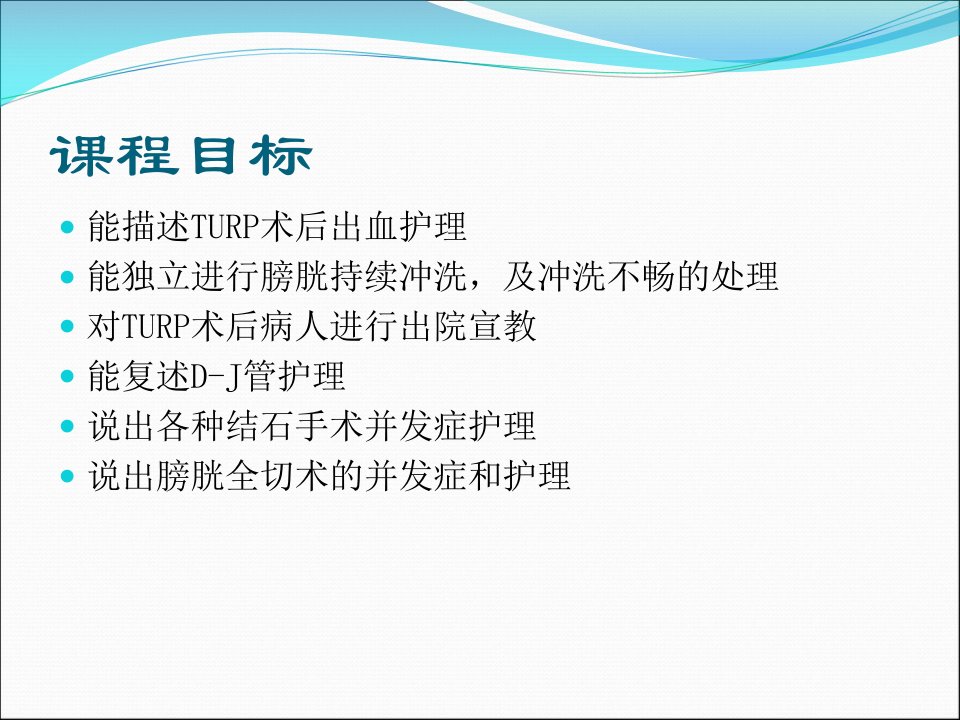 课程目标

- 能描述TURP术后出血护理
- 能独立进行膀胱持续冲洗，及冲洗不畅的处理
- 对TURP术后病人进行出院宣教
- 能复述D-J管护理
- 说出各种结石手术并发症护理
- 说出膀胱全切术的并发症和护理